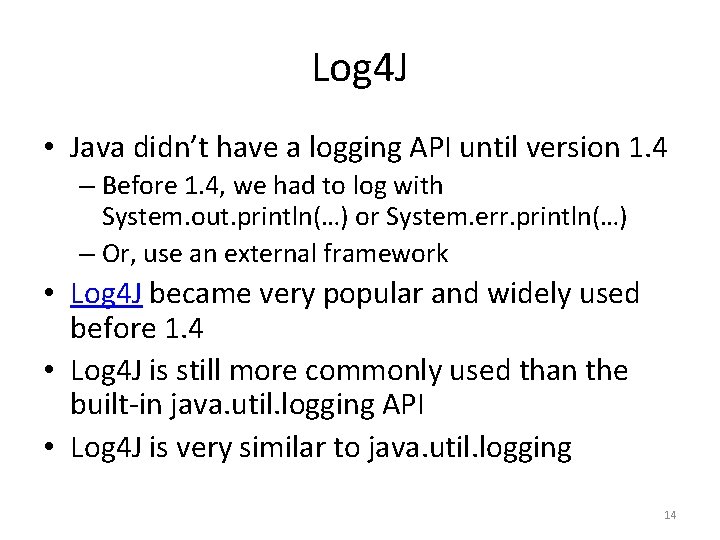 Log4J

• Java didn't have a logging API until version 1.4
– Before 1.4, we had to log with System.out.println(…) or System.err.println(…)
– Or, use an external framework

• Log4J became very popular and widely used before 1.4

• Log4J is still more commonly used than the built-in java.util.logging API

• Log4J is very similar to java.util.logging

14